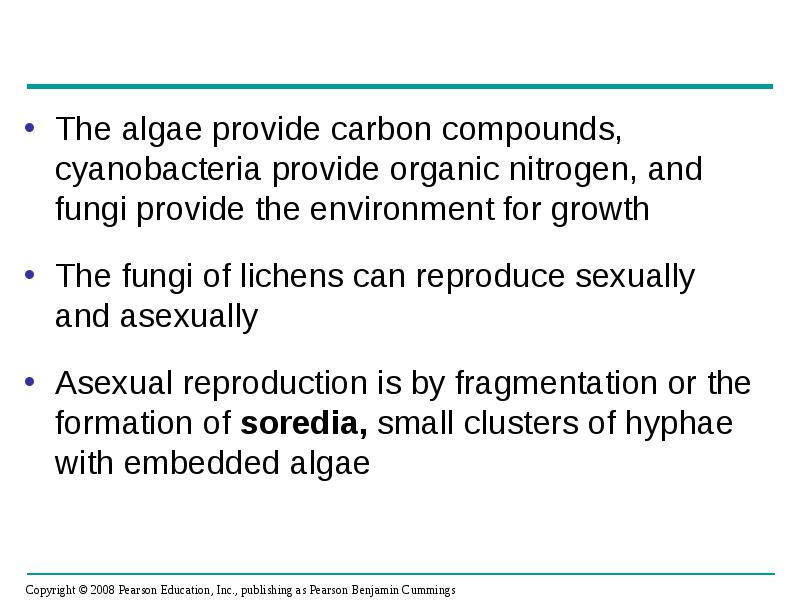 • The algae provide carbon compounds, cyanobacteria provide organic nitrogen, and fungi provide the environment for growth

• The fungi of lichens can reproduce sexually and asexually

• Asexual reproduction is by fragmentation or the formation of **soredia,** small clusters of hyphae with embedded algae

Copyright © 2008 Pearson Education, Inc., publishing as Pearson Benjamin Cummings